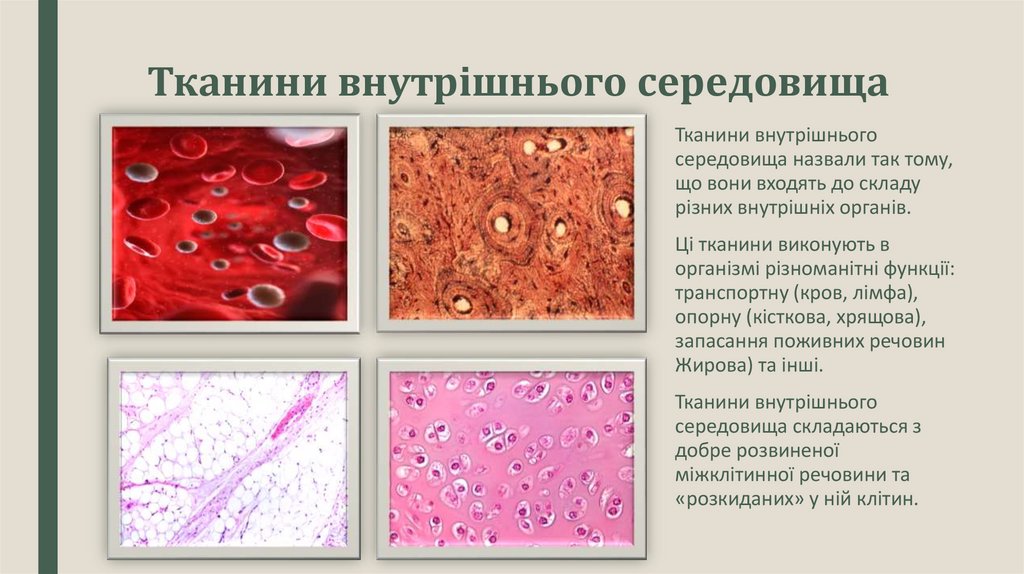 Тканини внутрішнього середовища

Тканини внутрішнього середовища назвали так тому, що вони входять до складу різних внутрішніх органів.

Ці тканини виконують в організмі різноманітні функції: транспортну (кров, лімфа), опорну (кісткова, хрящова), запасання поживних речовин Жирова) та інші.

Тканини внутрішнього середовища складаються з добре розвиненої міжклітинної речовини та «розкиданих» у ній клітин.